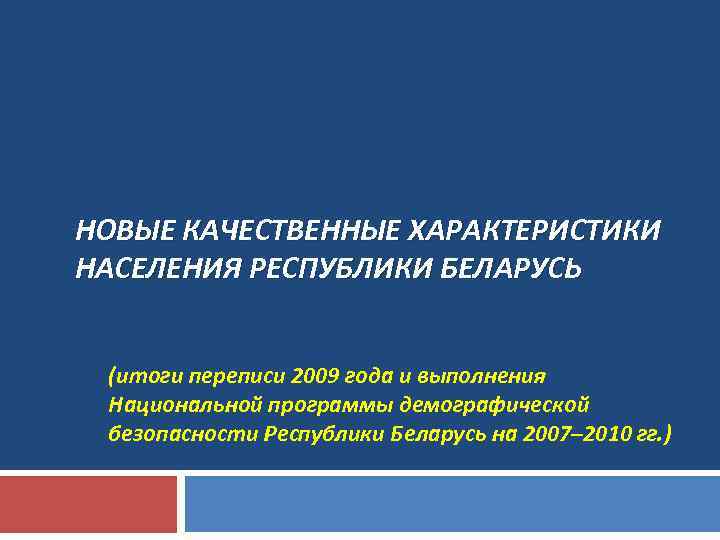 НОВЫЕ КАЧЕСТВЕННЫЕ ХАРАКТЕРИСТИКИ НАСЕЛЕНИЯ РЕСПУБЛИКИ БЕЛАРУСЬ

(итоги переписи 2009 года и выполнения Национальной программы демографической безопасности Республики Беларусь на 2007–2010 гг.)